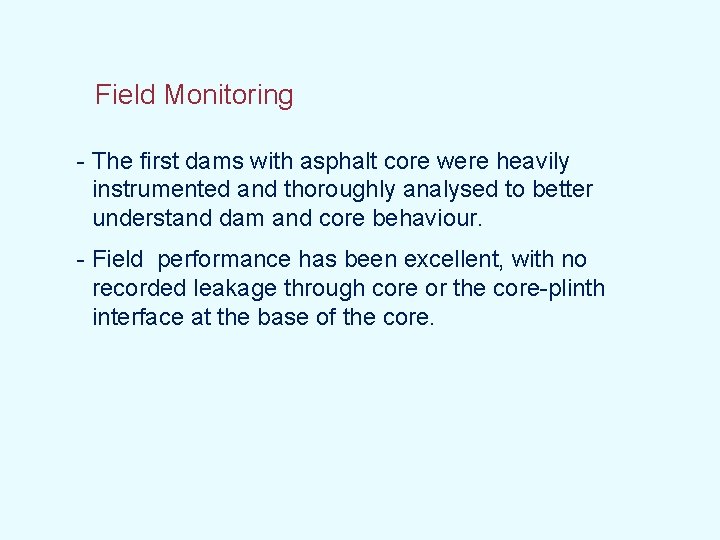 Field Monitoring

- The first dams with asphalt core were heavily instrumented and thoroughly analysed to better understand dam and core behaviour.

- Field performance has been excellent, with no recorded leakage through core or the core-plinth interface at the base of the core.